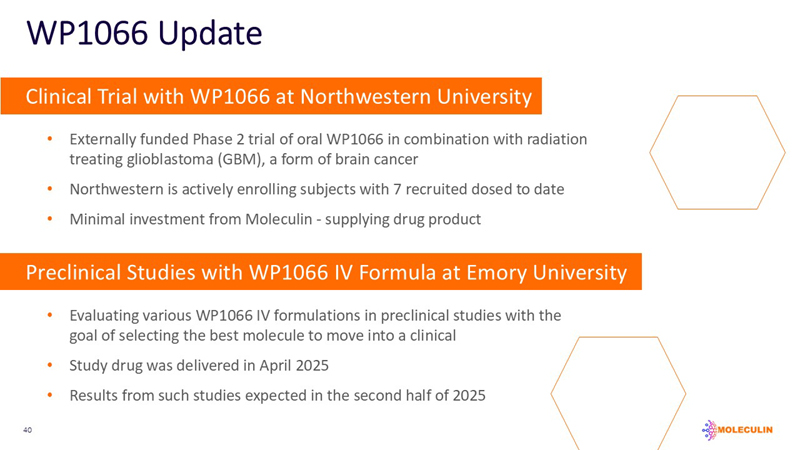 WP1066 Update

Clinical Trial with WP1066 at Northwestern University

• Externally funded Phase 2 trial of oral WP1066 in combination with radiation treating glioblastoma (GBM), a form of brain cancer

• Northwestern is actively enrolling subjects with 7 recruited dosed to date

• Minimal investment from Moleculin - supplying drug product

Preclinical Studies with WP1066 IV Formula at Emory University

• Evaluating various WP1066 IV formulations in preclinical studies with the goal of selecting the best molecule to move into a clinical

• Study drug was delivered in April 2025

• Results from such studies expected in the second half of 2025

40

MOLECULIN